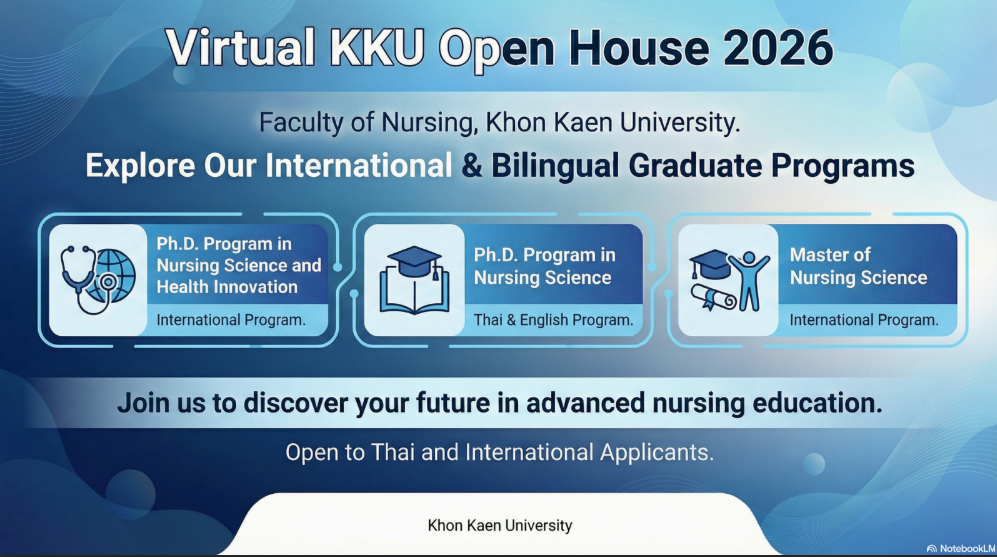 Virtual KKU Open House 2026

Faculty of Nursing, Khon Kaen University.

Explore Our International & Bilingual Graduate Programs

Ph.D. Program in Nursing Science and Health Innovation

International Program.

Ph.D. Program in Nursing Science

Thai & English Program.

Master of Nursing Science

International Program.

Join us to discover your future in advanced nursing education.

Open to Thai and International Applicants.

Khon Kaen University

NotebookLM